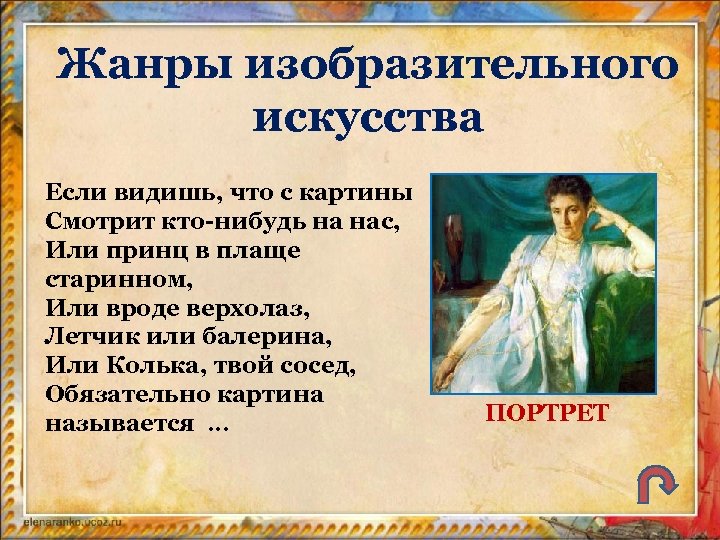 Жанры изобразительного искусства

Если видишь, что с картины
Смотрит кто-нибудь на нас,
Или принц в плаще старинном,
Или вроде верхолаз,
Летчик или балерина,
Или Колька, твой сосед,
Обязательно картина
называется ...

ПОРТРЕТ

elenaranko.ucoz.ru